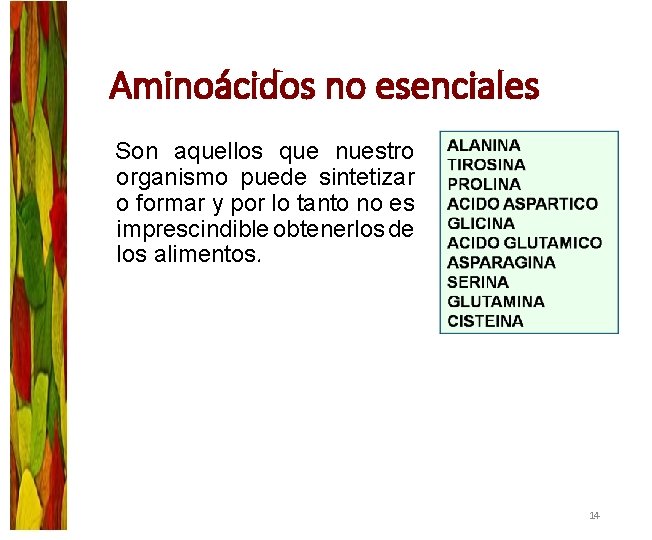 Aminoácidos no esenciales

Son aquellos que nuestro organismo puede sintetizar o formar y por lo tanto no es imprescindible obtenerlos de los alimentos.

ALANINA
TIROSINA
PROLINA
ACIDO ASPARTICO
GLICINA
ACIDO GLUTAMICO
ASPARAGINA
SERINA
GLUTAMINA
CISTEINA

14